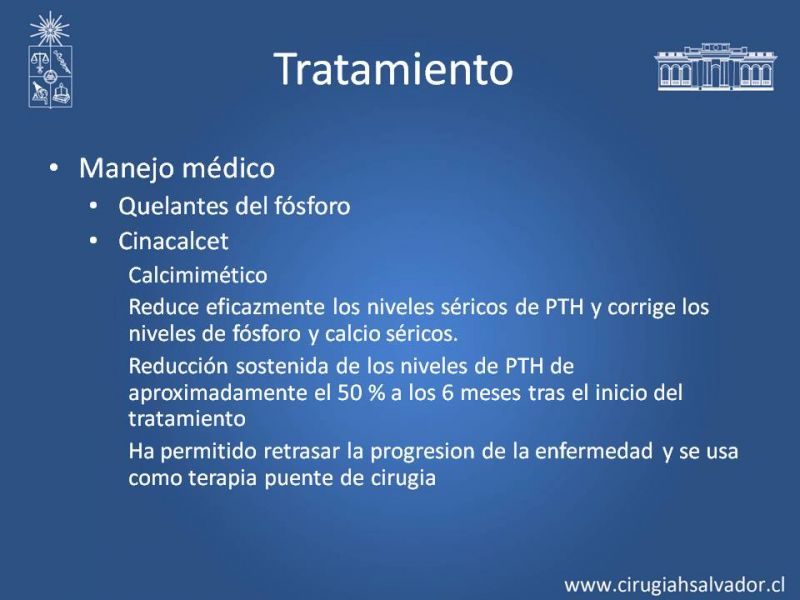 Tratamiento

• Manejo médico
  • Quelantes del fósforo
  • Cinacalcet
    Calcimimético
    Reduce eficazmente los niveles séricos de PTH y corrige los niveles de fósforo y calcio séricos.
    Reducción sostenida de los niveles de PTH de aproximadamente el 50 % a los 6 meses tras el inicio del tratamiento
    Ha permitido retrasar la progresion de la enfermedad y se usa como terapia puente de cirugia

www.cirugiahsalvador.cl